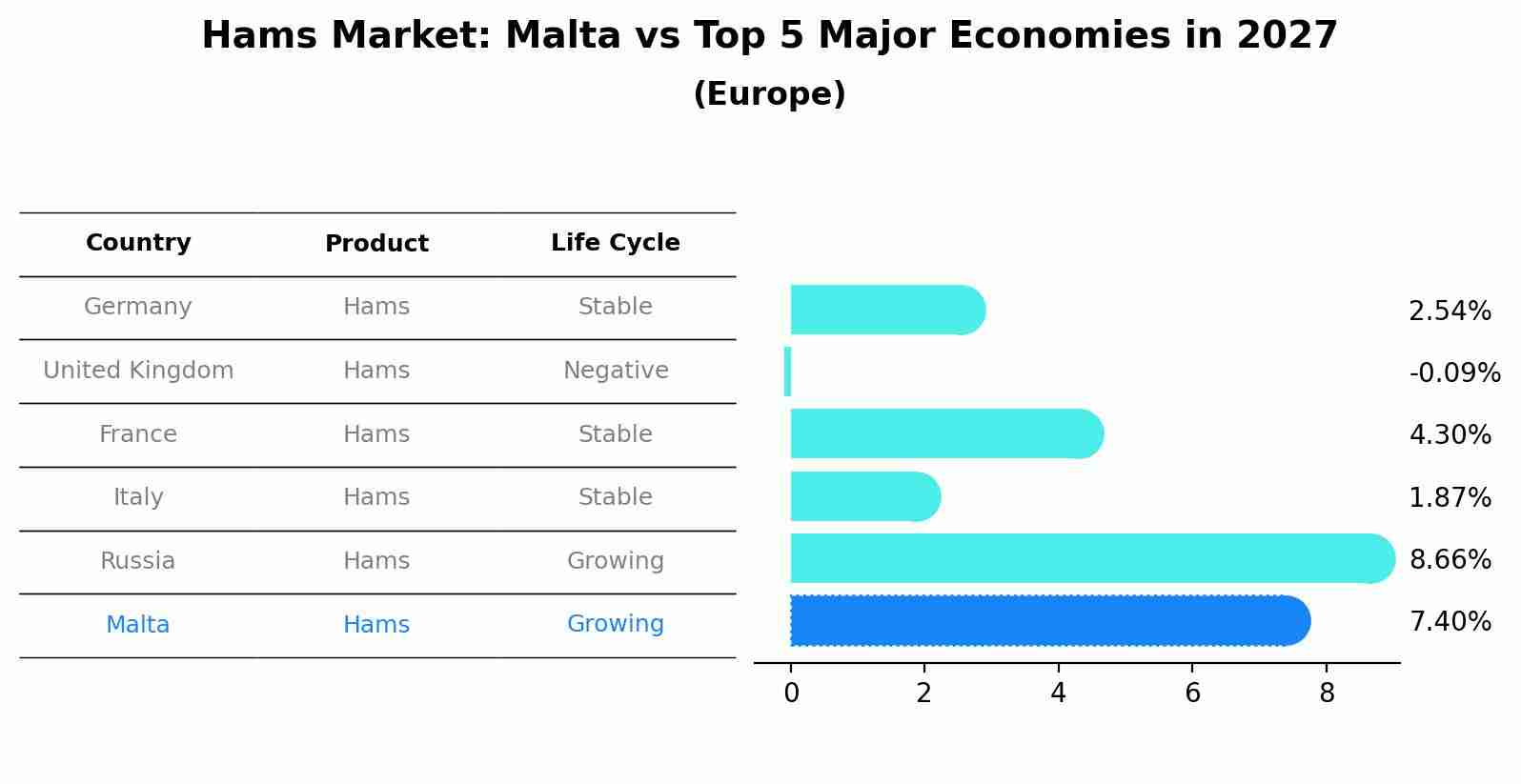 Hams Market: Malta vs Top 5 Major Economies in 2027
(Europe)

| Country | Product | Life Cycle |
|---|---|---|
| Germany | Hams | Stable |
| United Kingdom | Hams | Negative |
| France | Hams | Stable |
| Italy | Hams | Stable |
| Russia | Hams | Growing |
| Malta | Hams | Growing |

2.54%
-0.09%
4.30%
1.87%
8.66%
7.40%

0 2 4 6 8